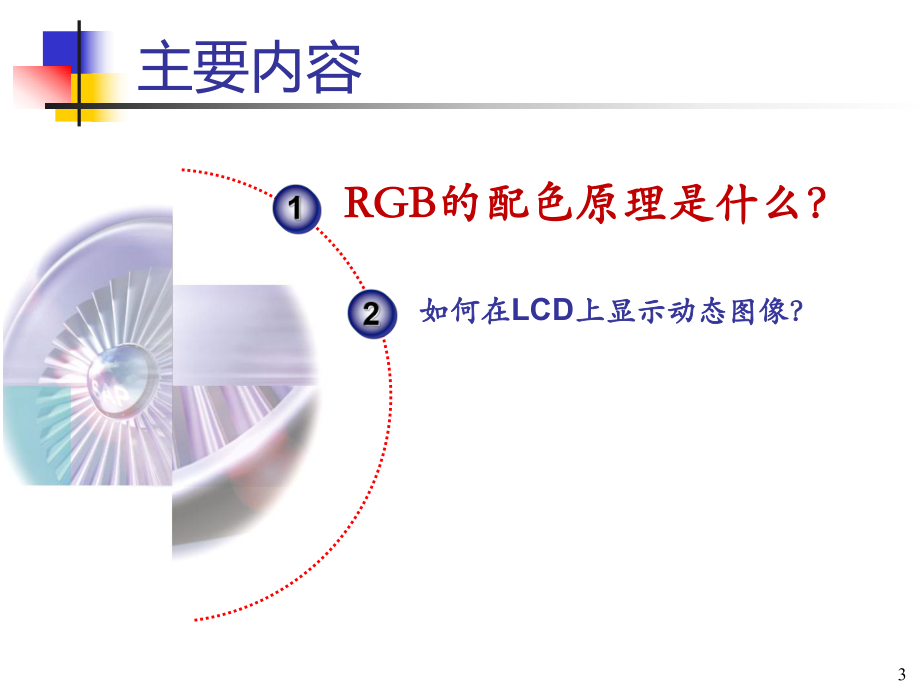 主要内容

1 RGB的配色原理是什么?

2 如何在LCD上显示动态图像?

3